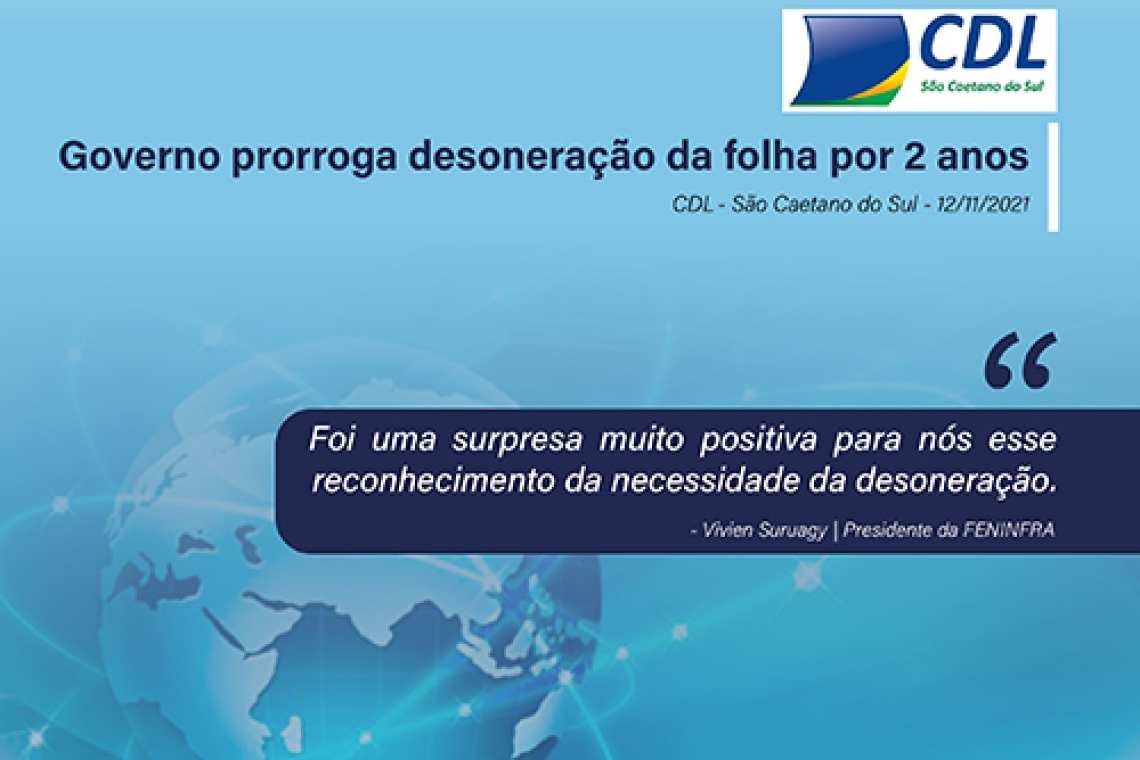 CDL
São Caetano do Sul

Governo prorroga desoneração da folha por 2 anos

CDL - São Caetano do Sul - 12/11/2021

“

Foi uma surpresa muito positiva para nós esse reconhecimento da necessidade da desoneração.

- Vivien Suruagy | Presidente da FENINFRA